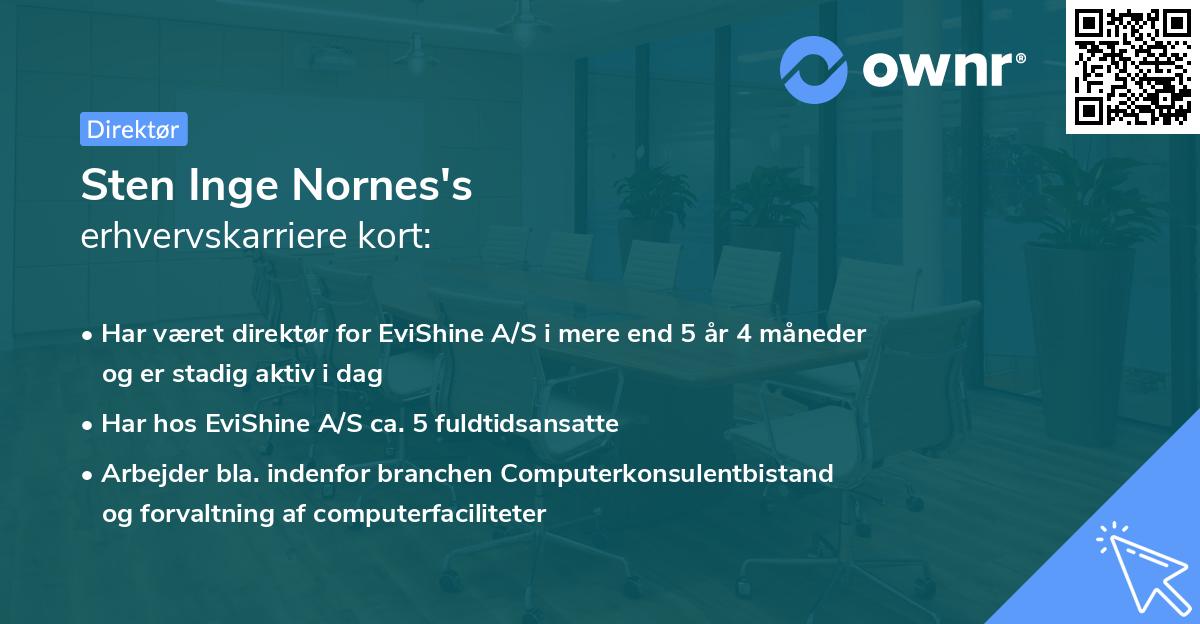 ownr®

Direktør

Sten Inge Nornes's
erhvervskarriere kort:

• Har været direktør for EviShine A/S i mere end 5 år 4 måneder og er stadig aktiv i dag
• Har hos EviShine A/S ca. 5 fuldtidsansatte
• Arbejder bla. indenfor branchen Computerkonsulentbistand og forvaltning af computerfaciliteter